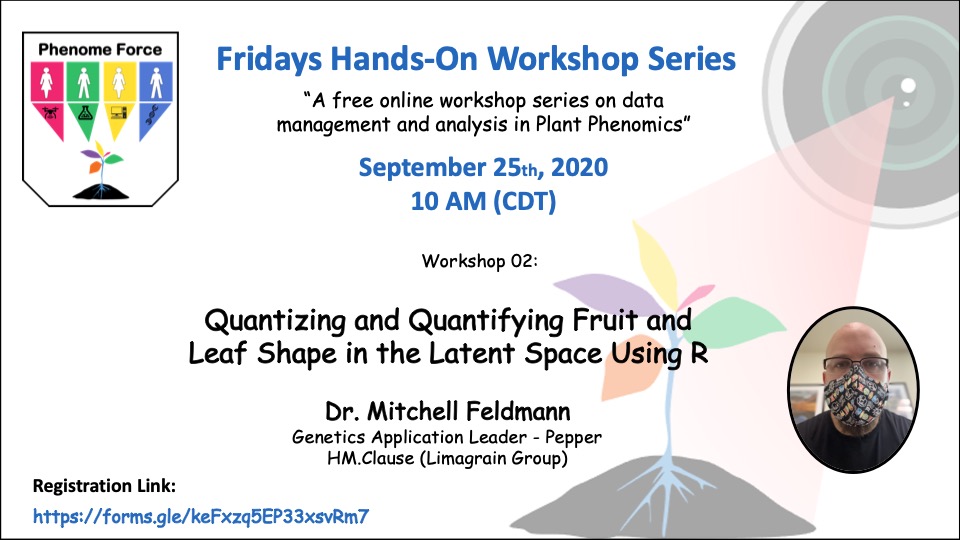 Phenome Force

Fridays Hands-On Workshop Series

"A free online workshop series on data management and analysis in Plant Phenomics"

September 25th, 2020
10 AM (CDT)

Workshop 02:

Quantizing and Quantifying Fruit and Leaf Shape in the Latent Space Using R

Dr. Mitchell Feldmann
Genetics Application Leader - Pepper
HM.Clause (Limagrain Group)

Registration Link:
https://forms.gle/keFxzq5EP33xsvRm7